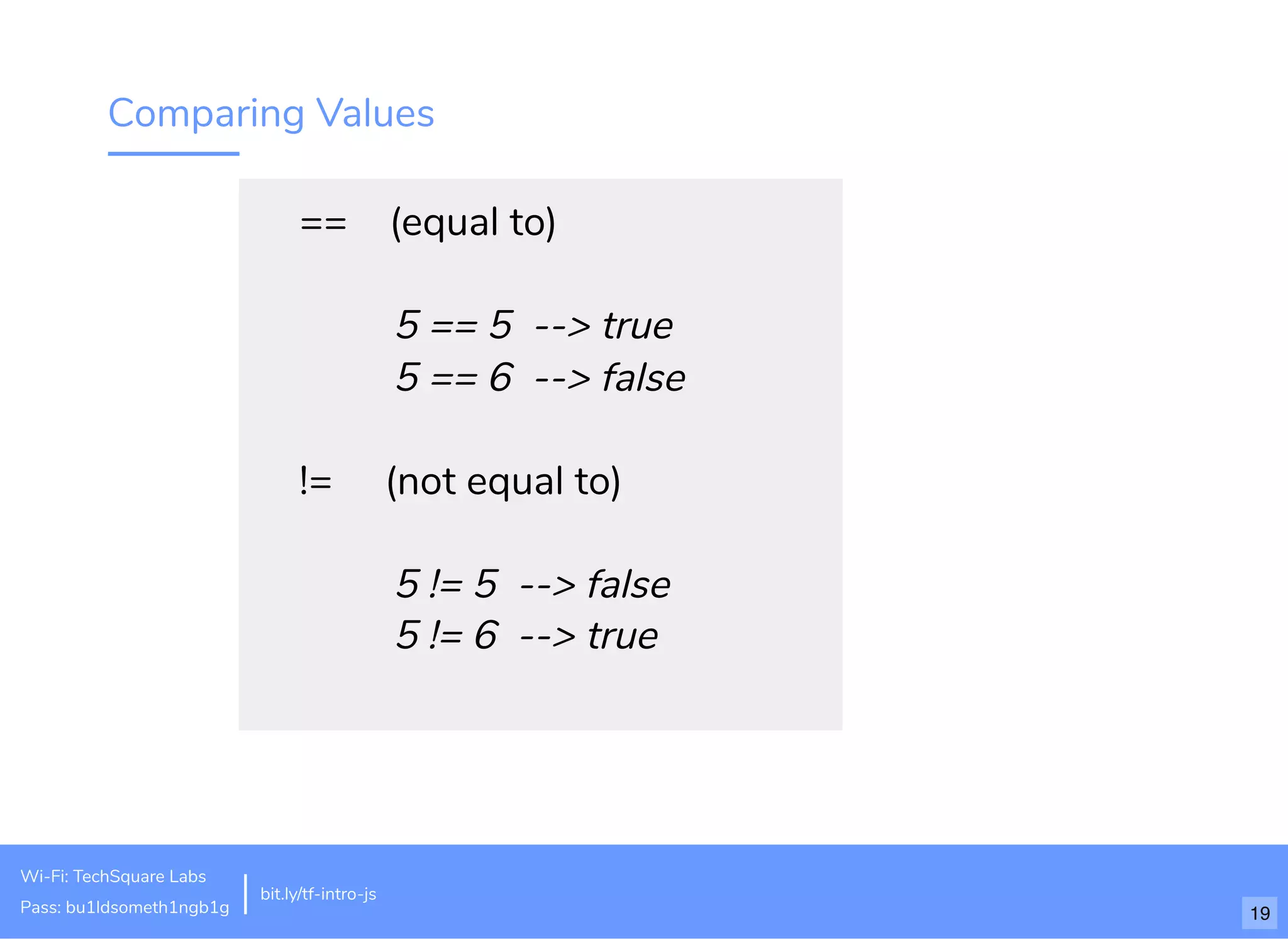 Comparing Values

== (equal to)

5 == 5 --> true
5 == 6 --> false

!= (not equal to)

5 != 5 --> false
5 != 6 --> true

Wi-Fi: TechSquare Labs
Pass: bu1ldsometh1ngb1g

bit.ly/tf-intro-js

19